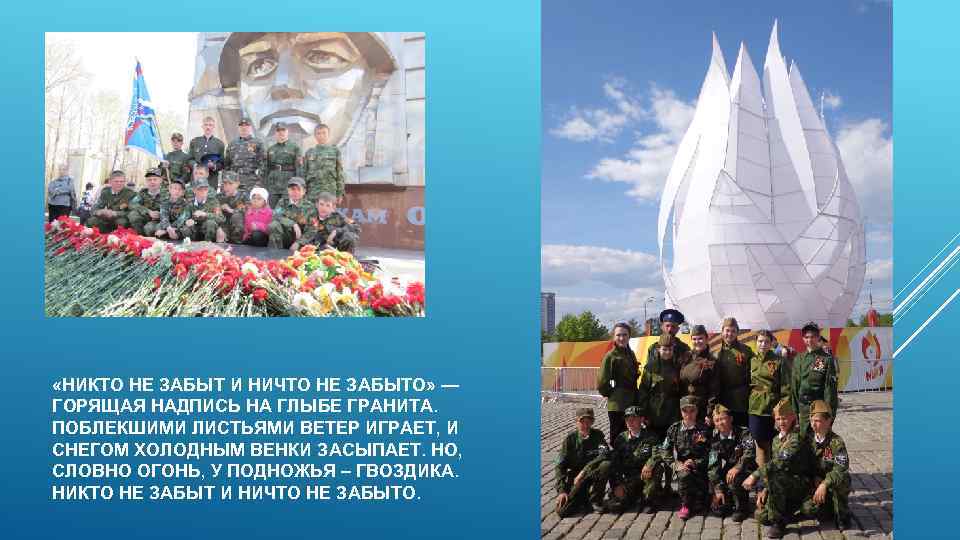 «НИКТО НЕ ЗАБЫТ И НИЧТО НЕ ЗАБЫТО» — ГОРЯЩАЯ НАДПИСЬ НА ГЛЫБЕ ГРАНИТА. ПОБЛЕКШИМИ ЛИСТЬЯМИ ВЕТЕР ИГРАЕТ, И СНЕГОМ ХОЛОДНЫМ ВЕНКИ ЗАСЫПАЕТ. НО, СЛОВНО ОГОНЬ, У ПОДНОЖЬЯ – ГВОЗДИКА. НИКТО НЕ ЗАБЫТ И НИЧТО НЕ ЗАБЫТО.